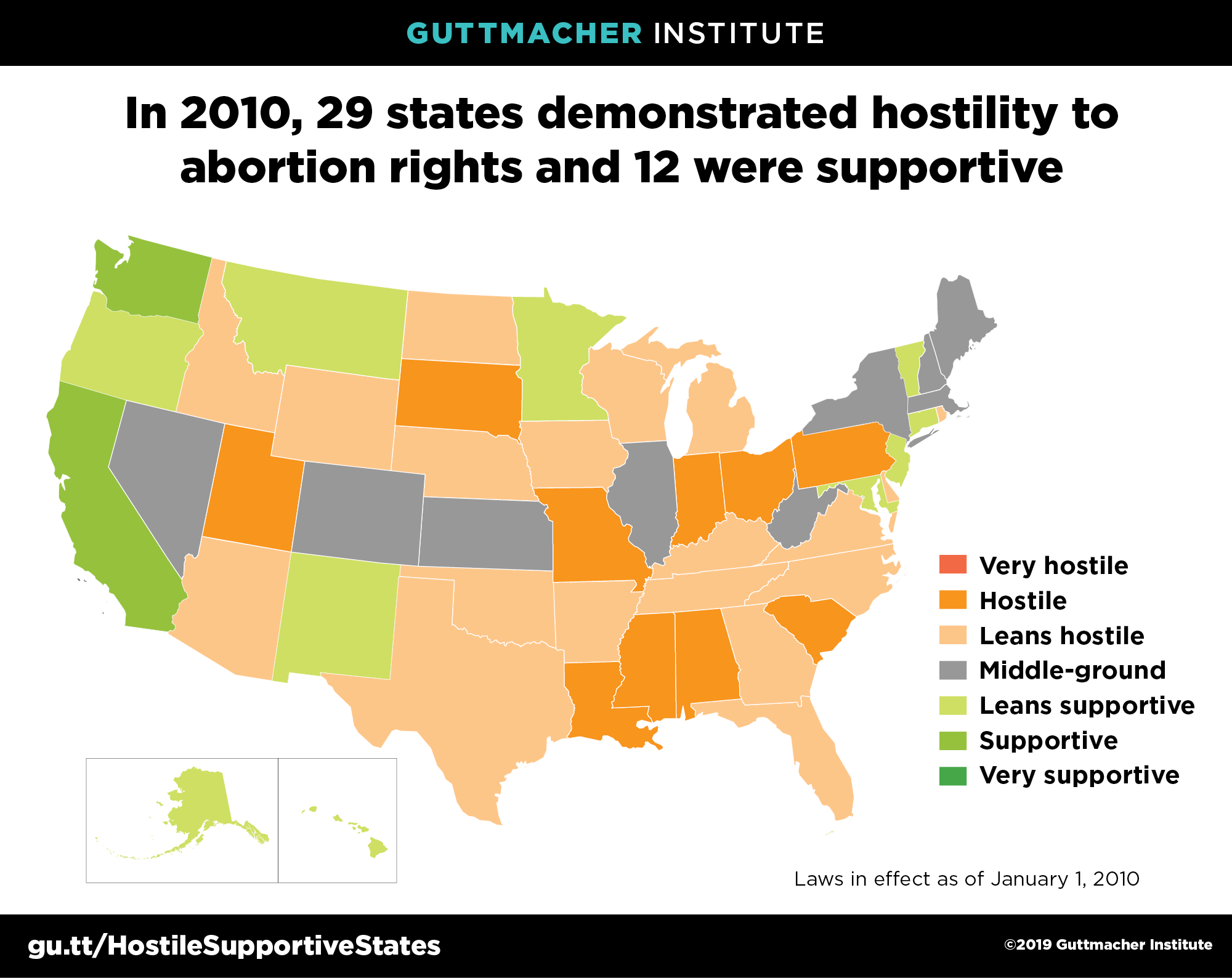 GUTTMACHER INSTITUTE

In 2010, 29 states demonstrated hostility to abortion rights and 12 were supportive

Very hostile
Hostile
Leans hostile
Middle-ground
Leans supportive
Supportive
Very supportive

Laws in effect as of January 1, 2010

gu.tt/HostileSupportiveStates

©2019 Guttmacher Institute